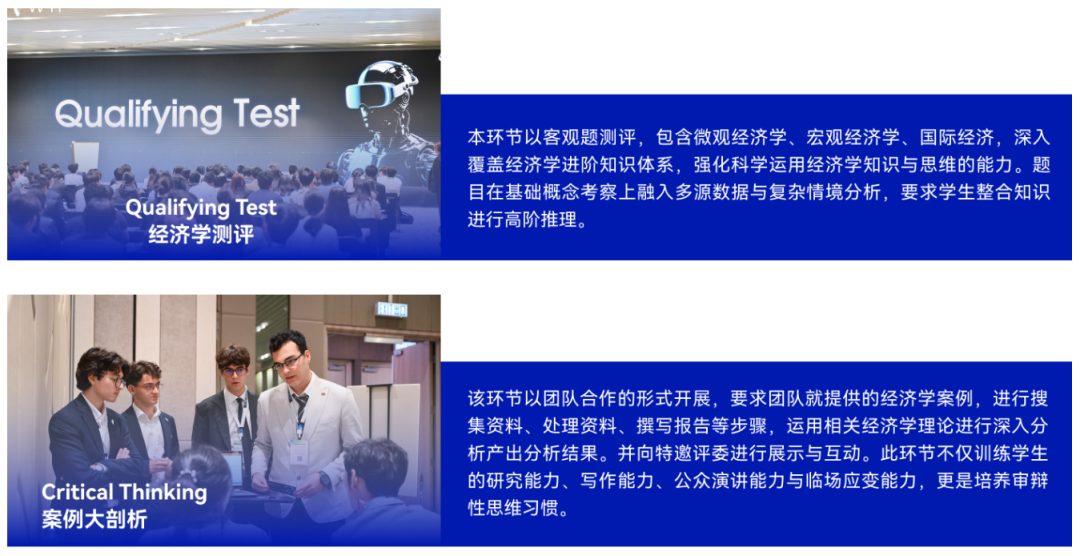 Qualifying Test

Qualifying Test
经济学测评

本环节以客观题测评，包含微观经济学、宏观经济学、国际经济，深入覆盖经济学进阶知识体系，强化科学运用经济学知识与思维的能力。题目在基础概念考察上融入多源数据与复杂情境分析，要求学生整合知识进行高阶推理。

Critical Thinking
案例大剖析

该环节以团队合作的形式开展，要求团队就提供的经济学案例，进行搜集资料、处理资料、撰写报告等步骤，运用相关经济学理论进行深入分析产出分析结果。并向特邀评委进行展示与互动。此环节不仅训练学生的研究能力、写作能力、公众演讲能力与临场应变能力，更是培养审辩性思维习惯。